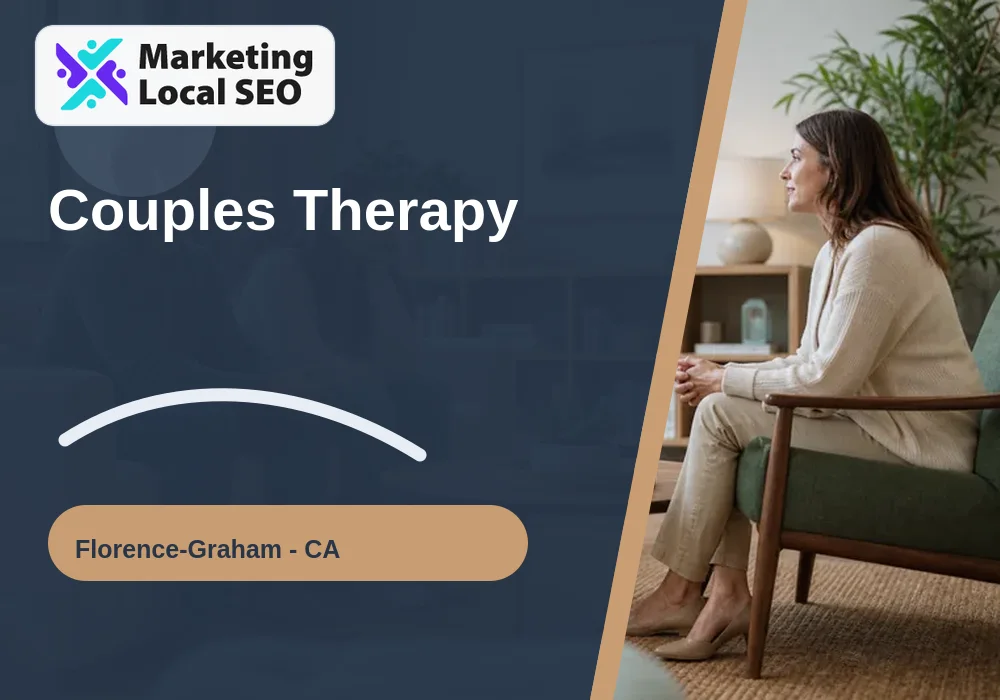 Marketing Local SEO

Couples Therapy

Florence-Graham - CA